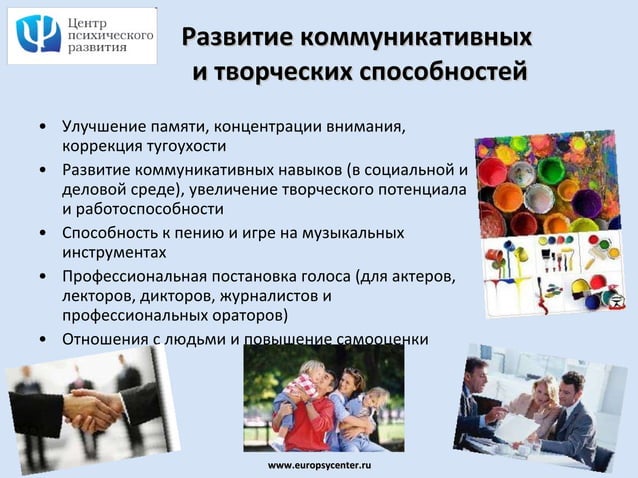 Центр психического развития

Развитие коммуникативных и творческих способностей

• Улучшение памяти, концентрации внимания, коррекция тугоухости

• Развитие коммуникативных навыков (в социальной и деловой среде), увеличение творческого потенциала и работоспособности

• Способность к пению и игре на музыкальных инструментах

• Профессиональная постановка голоса (для актеров, лекторов, дикторов, журналистов и профессиональных ораторов)

• Отношения с людьми и повышение самооценки

www.europsycenter.ru